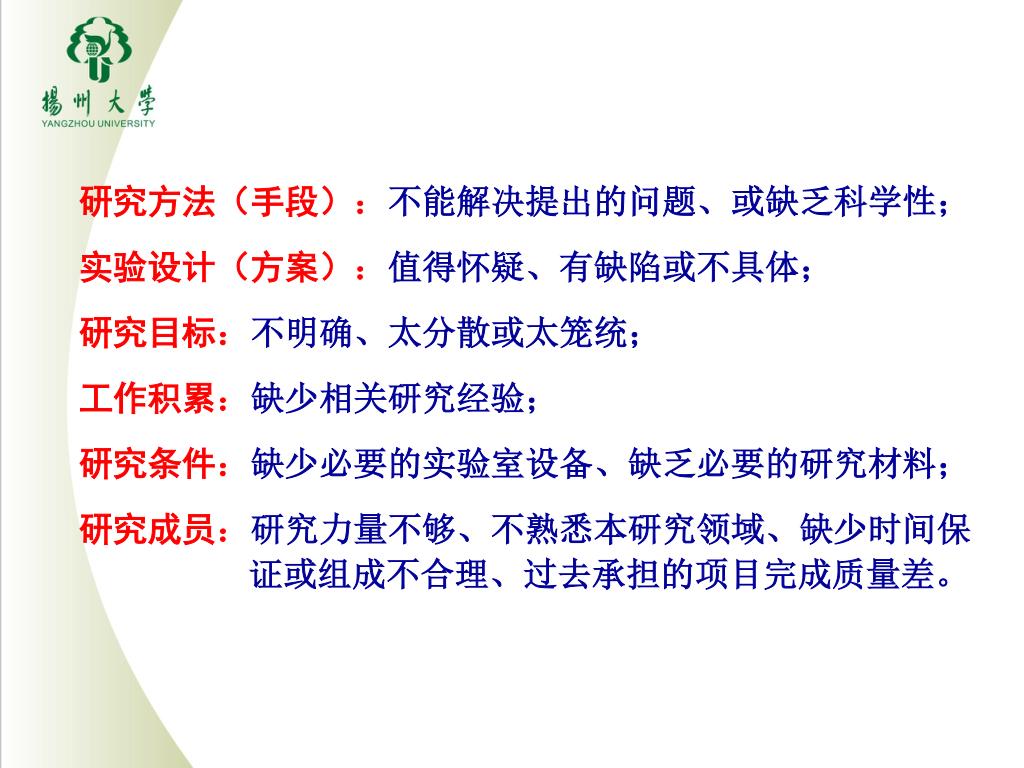 揚州大學
YANGZHOU UNIVERSITY

研究方法（手段）：不能解决提出的问题、或缺乏科学性；

实验设计（方案）：值得怀疑、有缺陷或不具体；

研究目标：不明确、太分散或太笼统；

工作积累：缺少相关研究经验；

研究条件：缺少必要的实验室设备、缺乏必要的研究材料；

研究成员：研究力量不够、不熟悉本研究领域、缺少时间保证或组成不合理、过去承担的项目完成质量差。